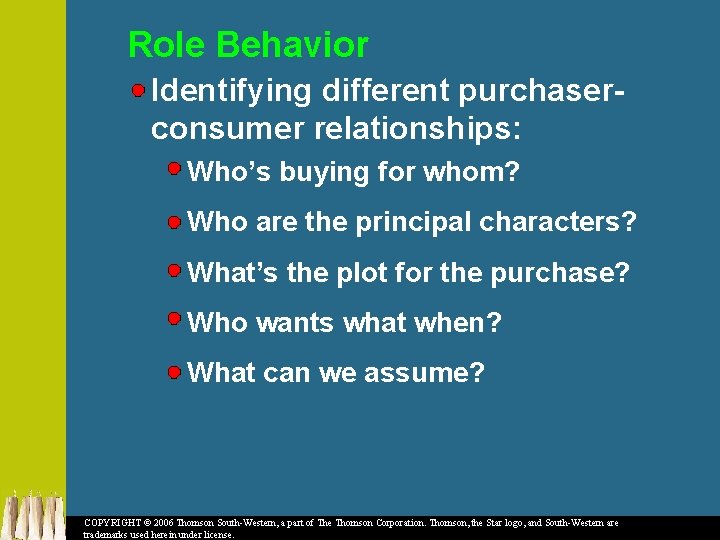 Role Behavior

Identifying different purchaser-consumer relationships:

Who's buying for whom?

Who are the principal characters?

What's the plot for the purchase?

Who wants what when?

What can we assume?

COPYRIGHT © 2006 Thomson South-Western, a part of The Thomson Corporation. Thomson, the Star logo, and South-Western are trademarks used herein under license.